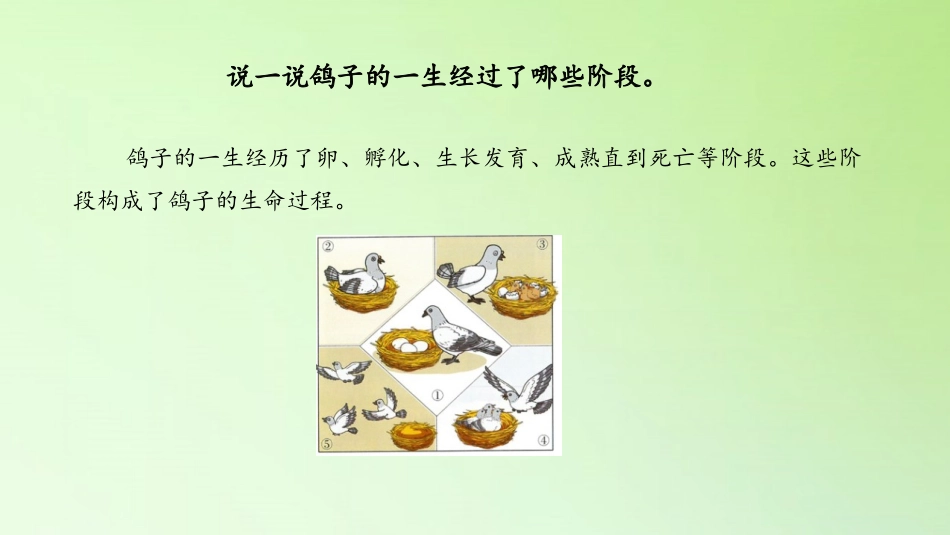 说一说鸽子的一生经过了哪些阶段。

鸽子的一生经历了卵、孵化、生长发育、成熟直到死亡等阶段。这些阶段构成了鸽子的生命过程。

②

③

①

⑤

④